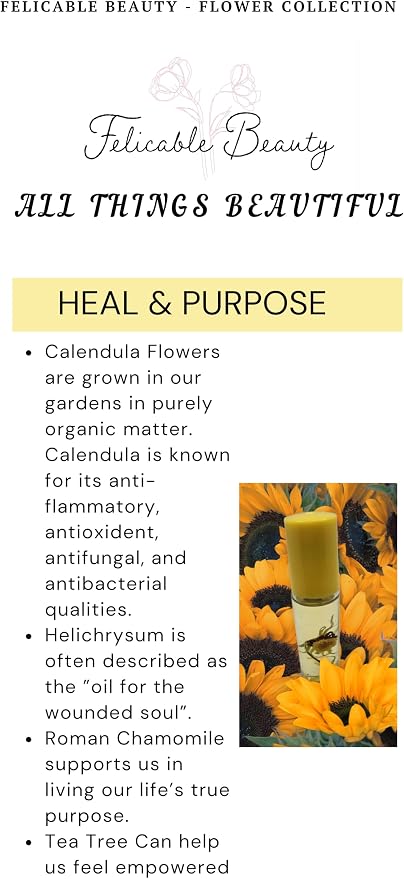 FELICABLE BEAUTY - FLOWER COLLECTION

Felicable Beauty

ALL THINGS BEAUTIFUL

HEAL & PURPOSE

• Calendula Flowers are grown in our gardens in purely organic matter. Calendula is known for its anti-flammatory, antioxident, antifungal, and antibacterial qualities.
• Helichrysum is often described as the "oil for the wounded soul".
• Roman Chamomile supports us in living our life's true purpose.
• Tea Tree Can help us feel empowered